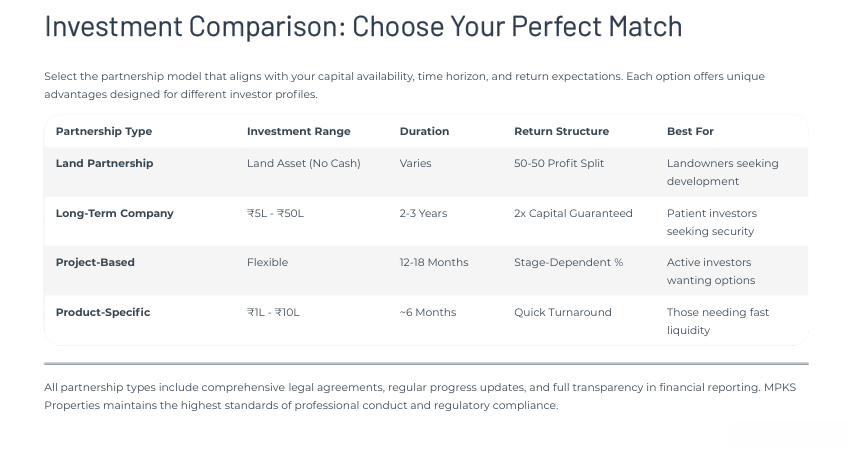 Investment Comparison: Choose Your Perfect Match

Select the partnership model that aligns with your capital availability, time horizon, and return expectations. Each option offers unique advantages designed for different investor profiles.

| Partnership Type | Investment Range | Duration | Return Structure | Best For |
|---|---|---|---|---|
| Land Partnership | Land Asset (No Cash) | Varies | 50-50 Profit Split | Landowners seeking development |
| Long-Term Company | ₹5L - ₹50L | 2-3 Years | 2x Capital Guaranteed | Patient investors seeking security |
| Project-Based | Flexible | 12-18 Months | Stage-Dependent % | Active investors wanting options |
| Product-Specific | ₹1L - ₹10L | ~6 Months | Quick Turnaround | Those needing fast liquidity |

All partnership types include comprehensive legal agreements, regular progress updates, and full transparency in financial reporting. MPKS Properties maintains the highest standards of professional conduct and regulatory compliance.